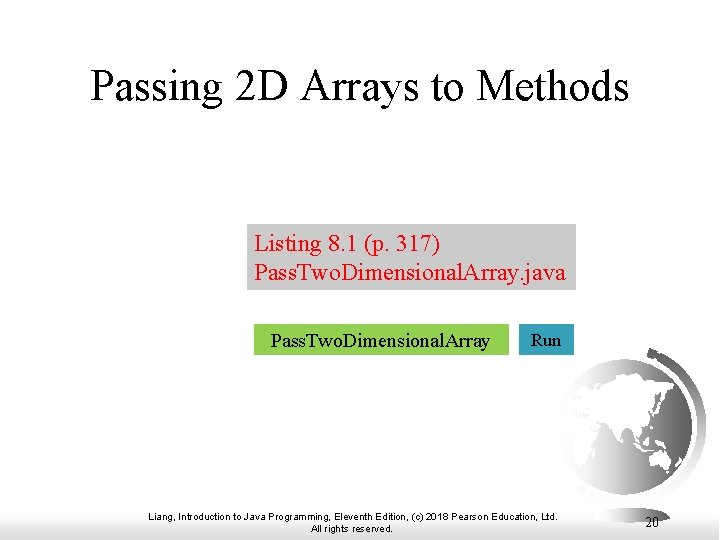 Passing 2D Arrays to Methods

Listing 8.1 (p. 317)
PassTwoDimensionalArray.java

PassTwoDimensionalArray

Run

Liang, Introduction to Java Programming, Eleventh Edition, (c) 2018 Pearson Education, Ltd. All rights reserved.

20